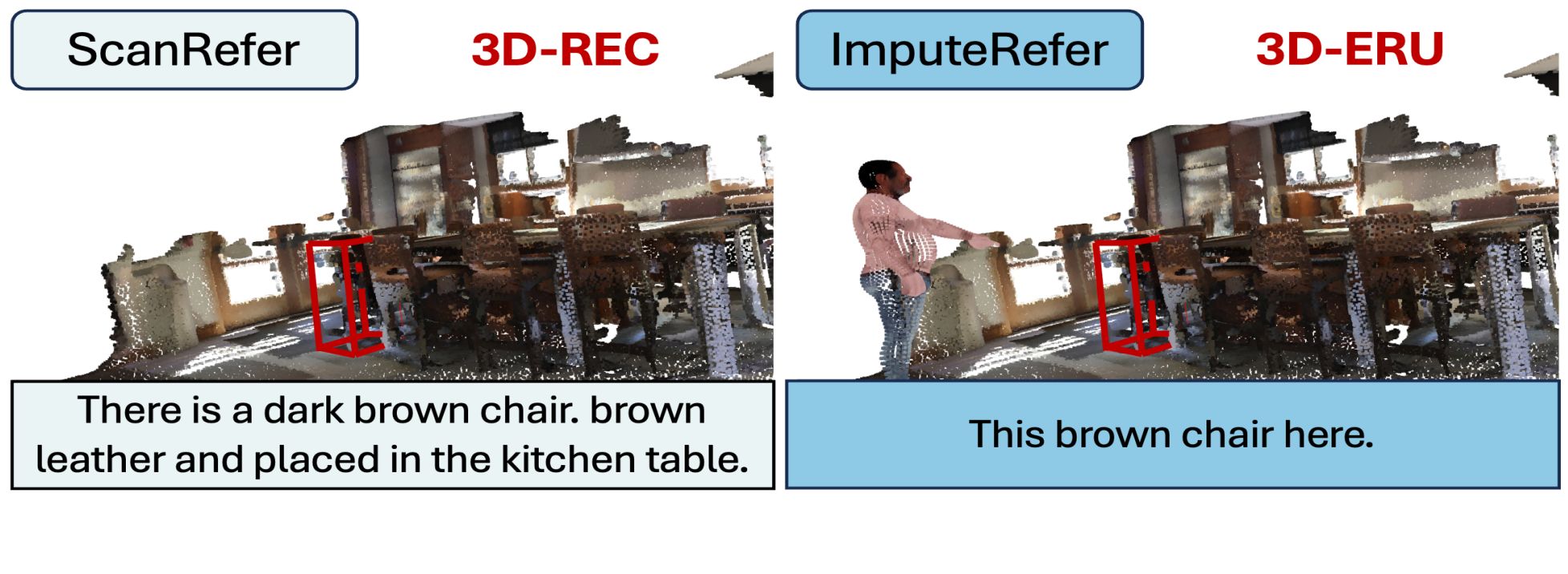 ScanRefer

3D-REC

There is a dark brown chair. brown leather and placed in the kitchen table.

ImputeRefer

3D-ERU

This brown chair here.